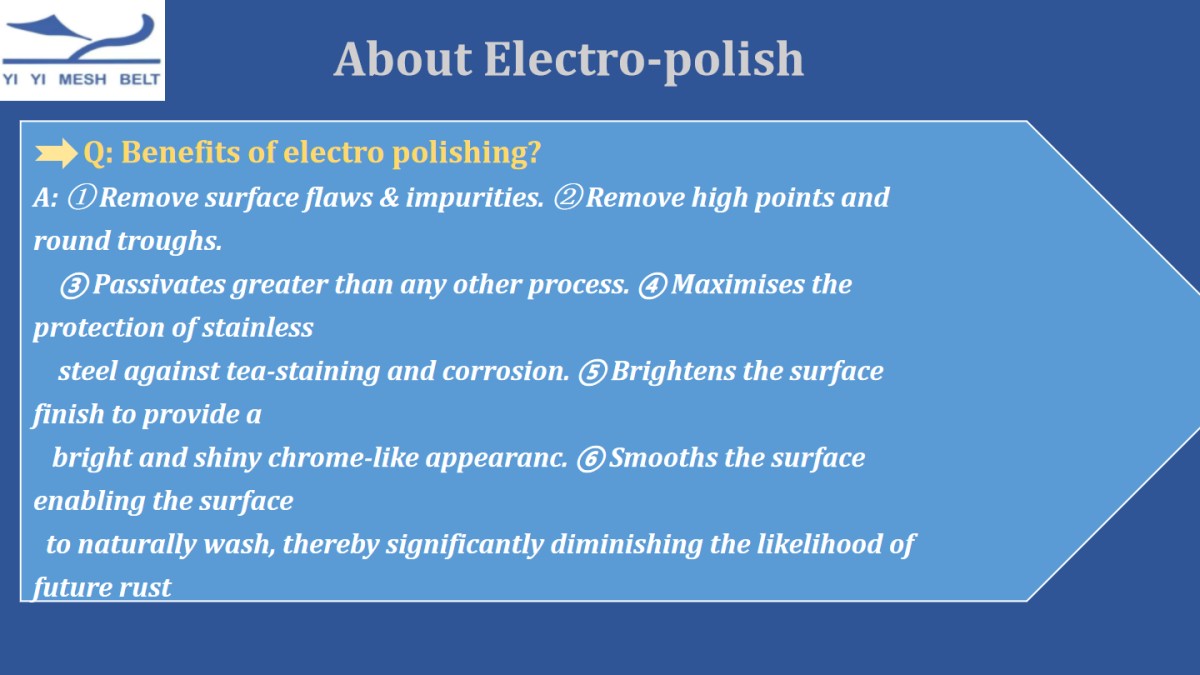 YI YI MESH BELT

About Electro-polish

Q: Benefits of electro polishing?

A: ①Remove surface flaws & impurities. ②Remove high points and round troughs.
③Passivates greater than any other process. ④Maximises the protection of stainless steel against tea-staining and corrosion. ⑤Brightens the surface finish to provide a bright and shiny chrome-like appearanc. ⑥Smooths the surface enabling the surface to naturally wash, thereby significantly diminishing the likelihood of future rust